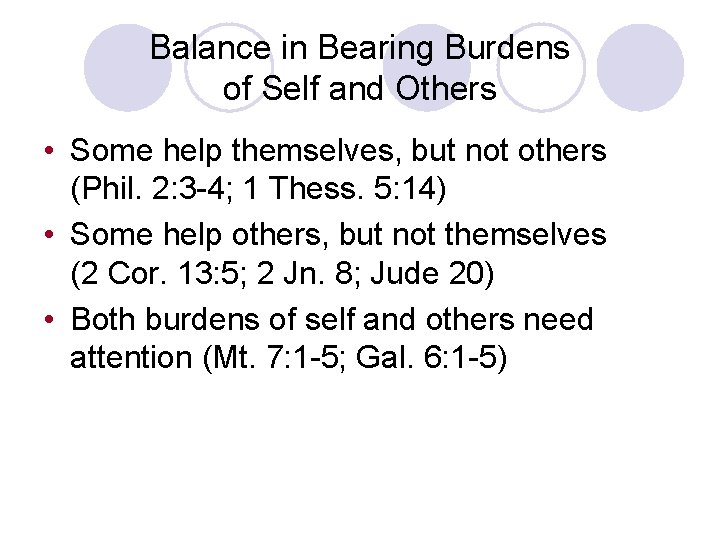 Balance in Bearing Burdens of Self and Others

• Some help themselves, but not others (Phil. 2:3-4; 1 Thess. 5:14)
• Some help others, but not themselves (2 Cor. 13:5; 2 Jn. 8; Jude 20)
• Both burdens of self and others need attention (Mt. 7:1-5; Gal. 6:1-5)